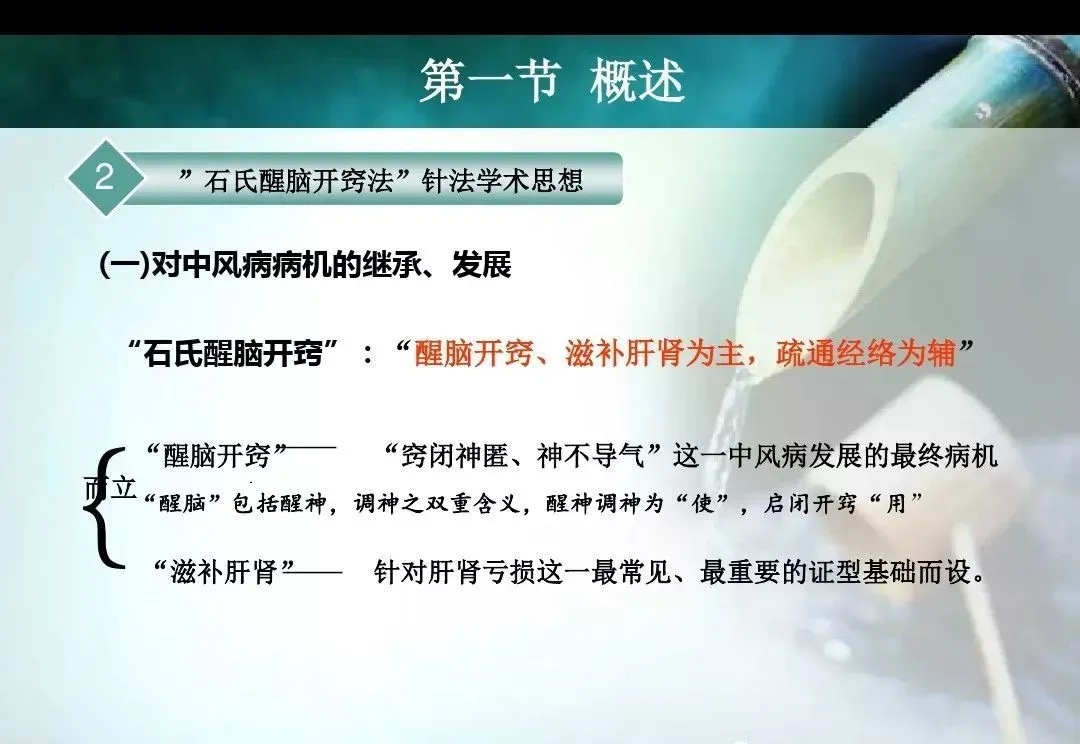 第一节 概述

2

”石氏醒脑开窍法”针法学术思想

(一)对中风病病机的继承、发展

“石氏醒脑开窍”：“醒脑开窍、滋补肝肾为主，疏通经络为辅”

“醒脑开窍”—— “窍闭神匿、神不导气”这一中风病发展的最终病机而立

“醒脑”包括醒神，调神之双重含义，醒神调神为“使”，启闭开窍“用”

“滋补肝肾”—— 针对肝肾亏损这一最常见、最重要的证型基础而设。